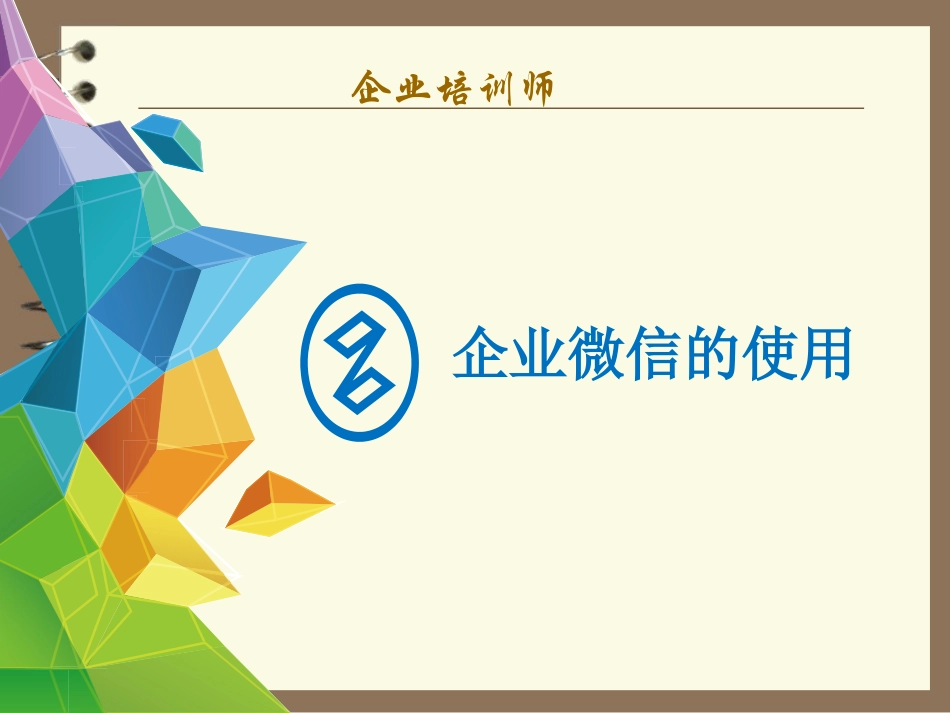 企业培训师

企业微信的使用